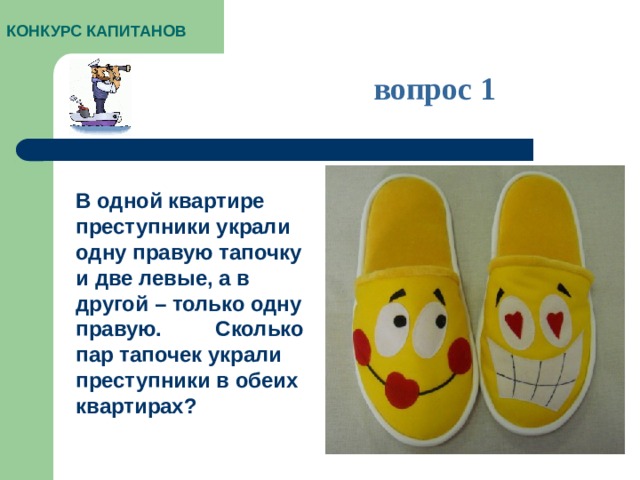 КОНКУРС КАПИТАНОВ

вопрос 1

В одной квартире преступники украли одну правую тапочку и две левые, а в другой – только одну правую. Сколько пар тапочек украли преступники в обеих квартирах?